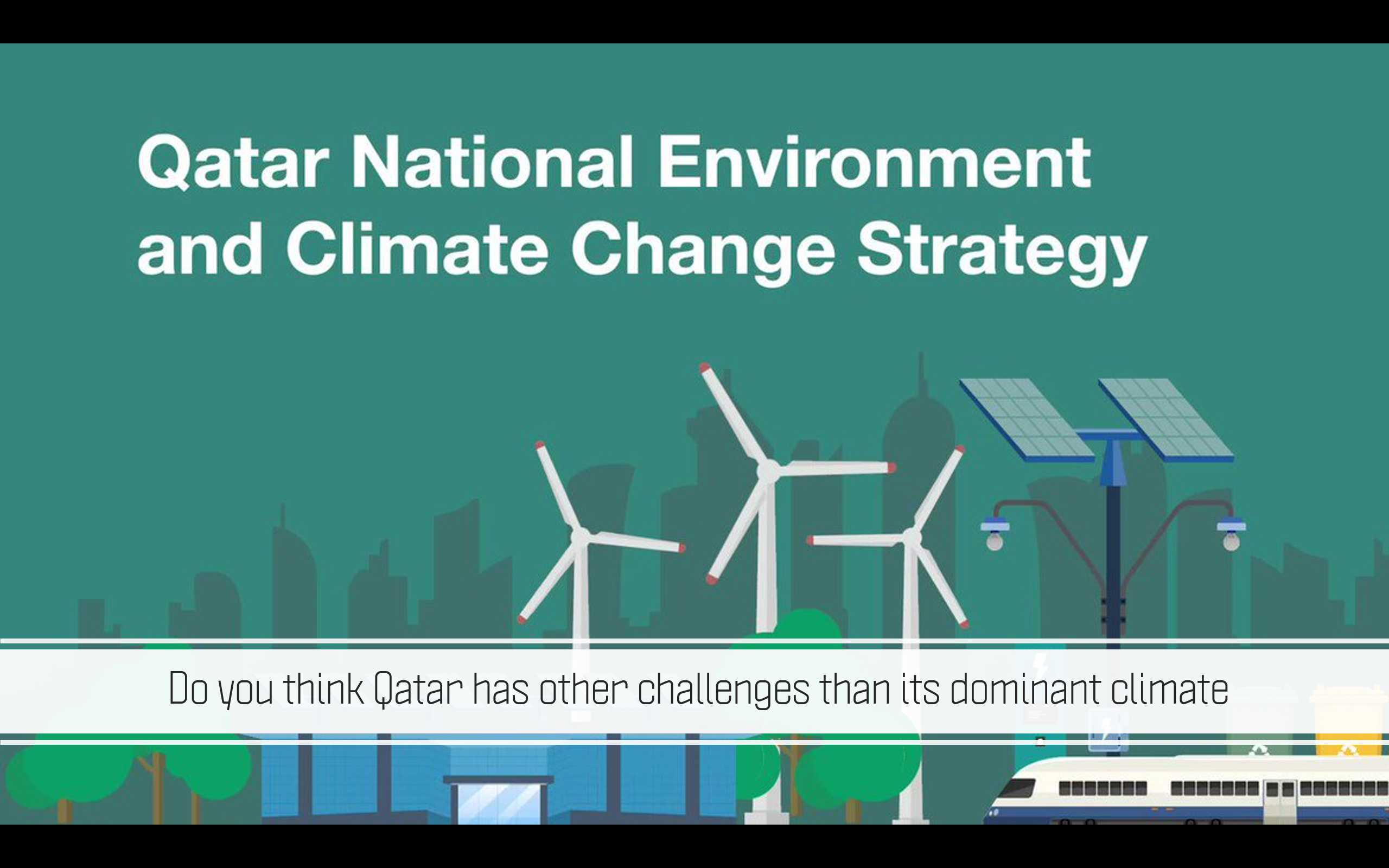 Qatar National Environment and Climate Change Strategy

Do you think Qatar has other challenges than its dominant climate